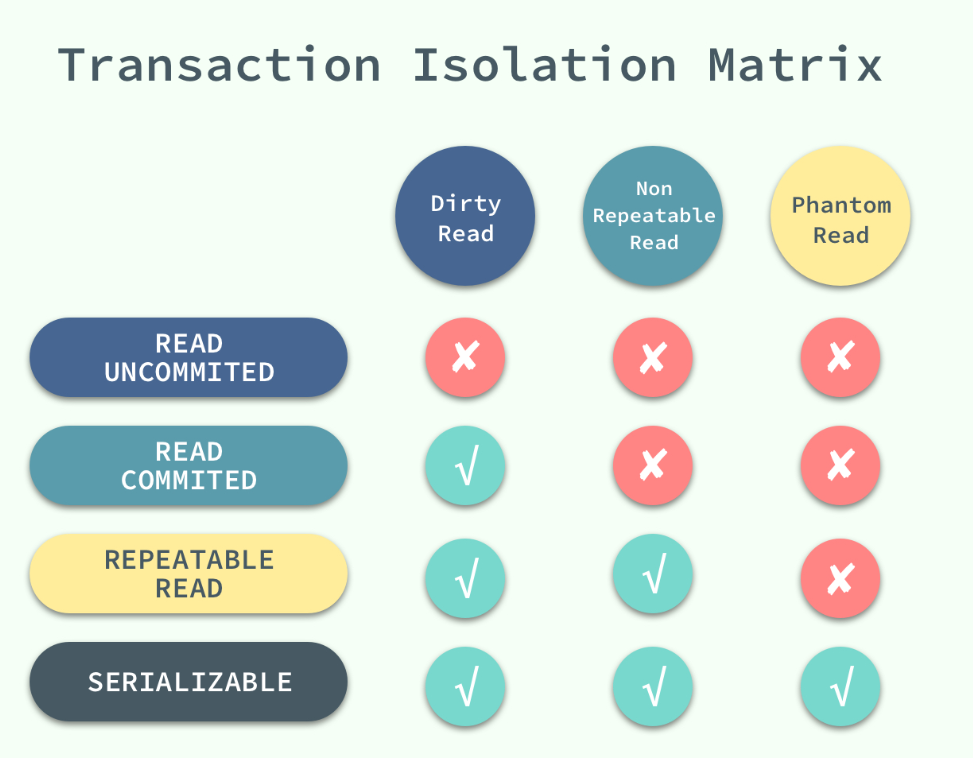 Transaction Isolation Matrix

| | Dirty Read | Non Repeatable Read | Phantom Read |
|---|---|---|---|
| READ UNCOMMITED | ✘ | ✘ | ✘ |
| READ COMMITED | √ | ✘ | ✘ |
| REPEATABLE READ | √ | √ | ✘ |
| SERIALIZABLE | √ | √ | √ |